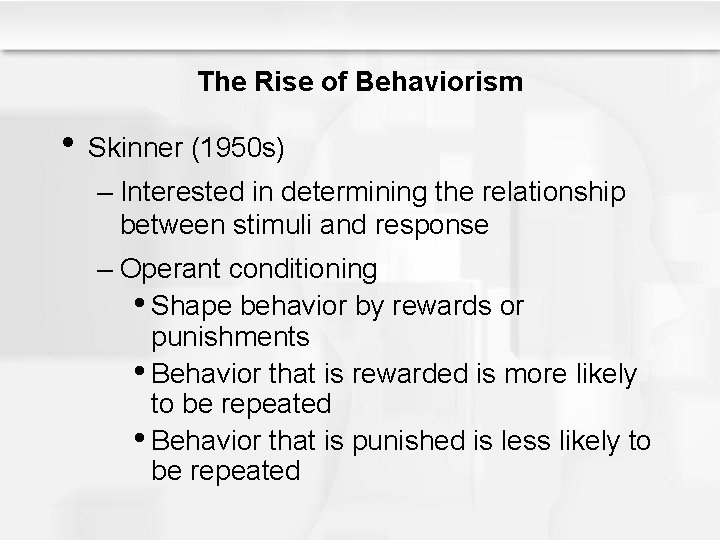 The Rise of Behaviorism

• Skinner (1950s)

– Interested in determining the relationship between stimuli and response

– Operant conditioning

• Shape behavior by rewards or punishments

• Behavior that is rewarded is more likely to be repeated

• Behavior that is punished is less likely to be repeated